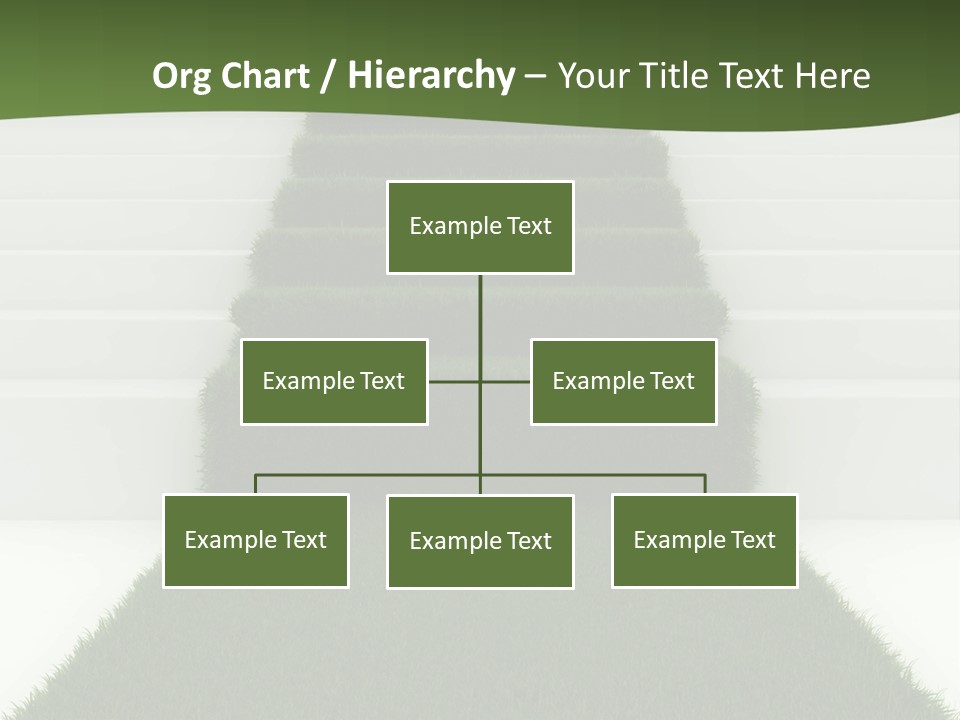 Org Chart / Hierarchy – Your Title Text Here

Example Text

Example Text

Example Text

Example Text

Example Text

Example Text